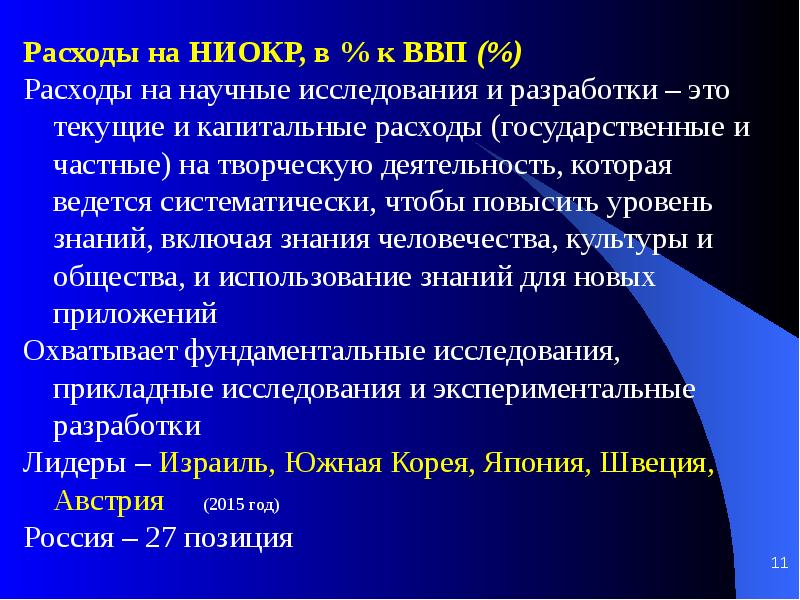 Расходы на НИОКР, в % к ВВП (%)

Расходы на научные исследования и разработки – это текущие и капитальные расходы (государственные и частные) на творческую деятельность, которая ведется систематически, чтобы повысить уровень знаний, включая знания человечества, культуры и общества, и использование знаний для новых приложений

Охватывает фундаментальные исследования, прикладные исследования и экспериментальные разработки

Лидеры – Израиль, Южная Корея, Япония, Швеция, Австрия (2015 год)

Россия – 27 позиция

11